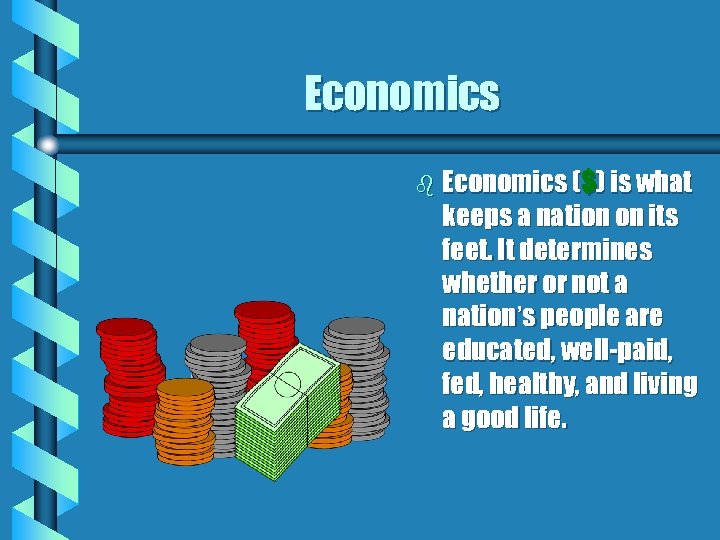 Economics

Economics ($) is what keeps a nation on its feet. It determines whether or not a nation's people are educated, well-paid, fed, healthy, and living a good life.